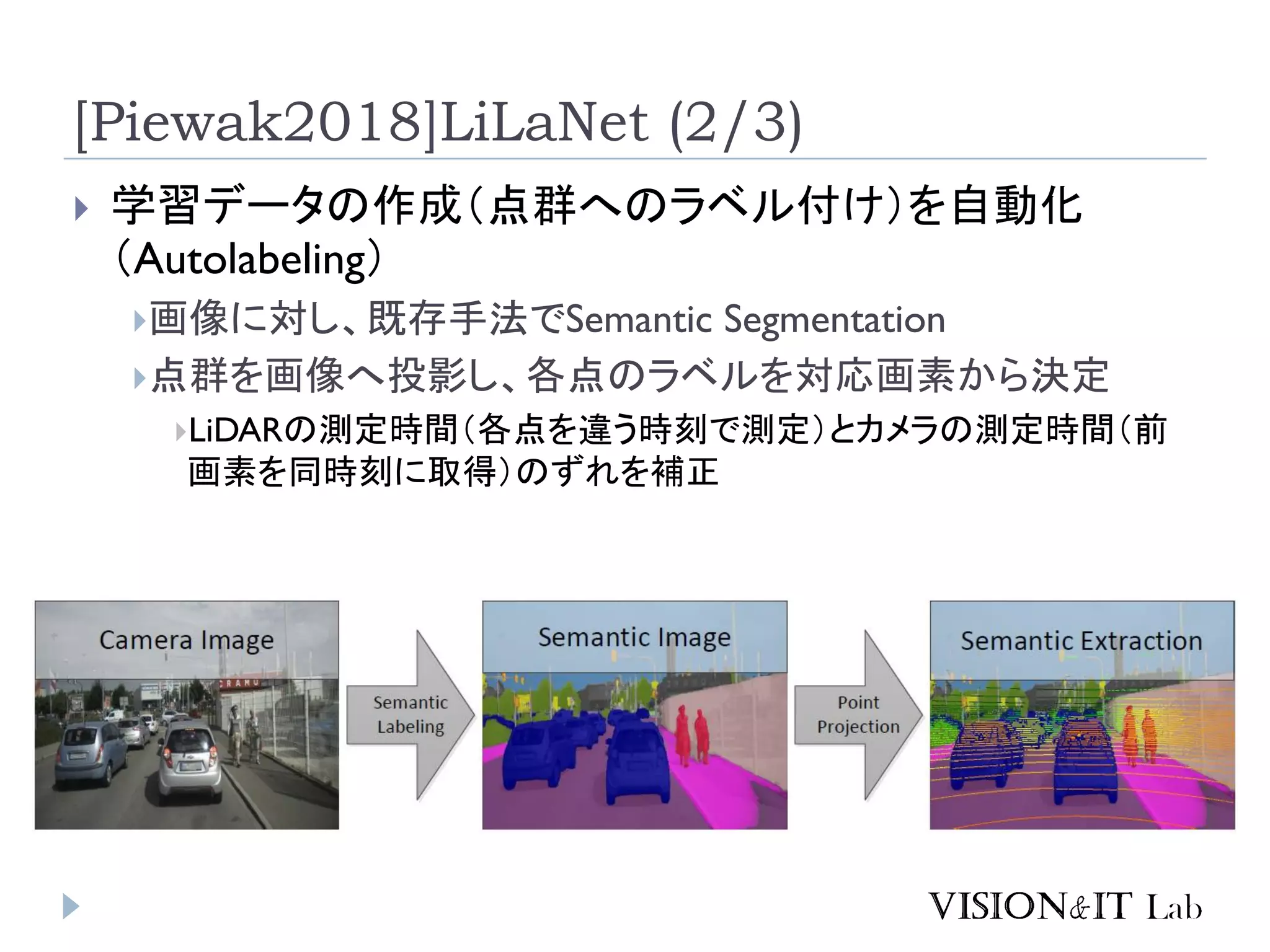 [Piewak2018]LiLaNet (2/3)

学習データの作成（点群へのラベル付け）を自動化（Autolabeling）

画像に対し、既存手法でSemantic Segmentation

点群を画像へ投影し、各点のラベルを対応画素から決定

LiDARの測定時間（各点を違う時刻で測定）とカメラの測定時間（前画素を同時刻に取得）のずれを補正

Camera Image

Semantic Labeling

Semantic Image

Point Projection

Semantic Extraction

VISION&IT Lab